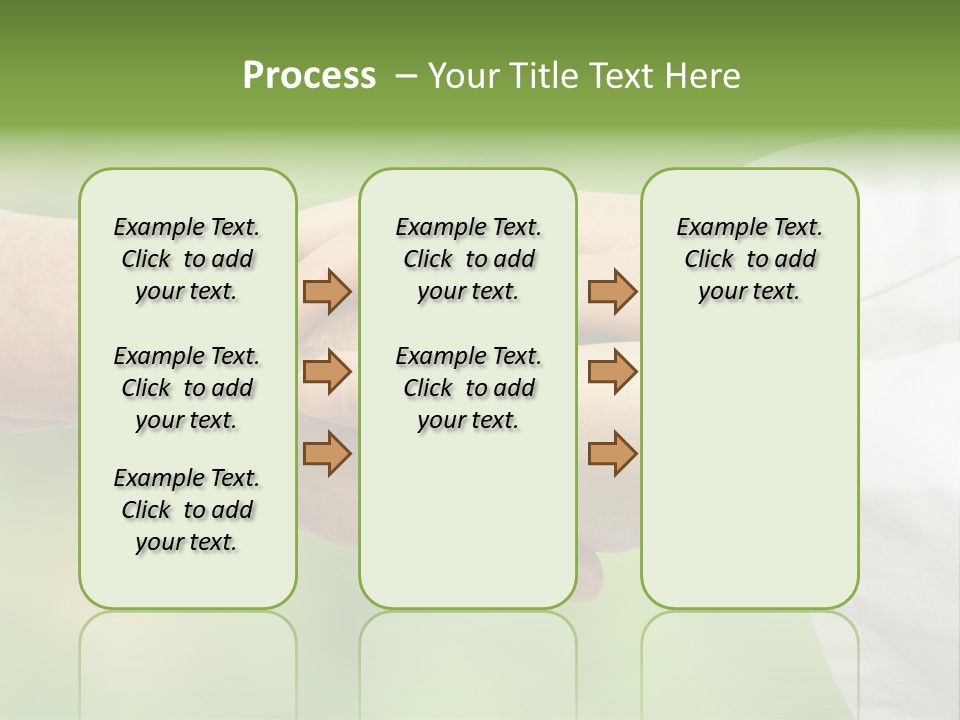 Process – Your Title Text Here

Example Text. Click to add your text.

Example Text. Click to add your text.

Example Text. Click to add your text.

Example Text. Click to add your text.

Example Text. Click to add your text.

Example Text. Click to add your text.